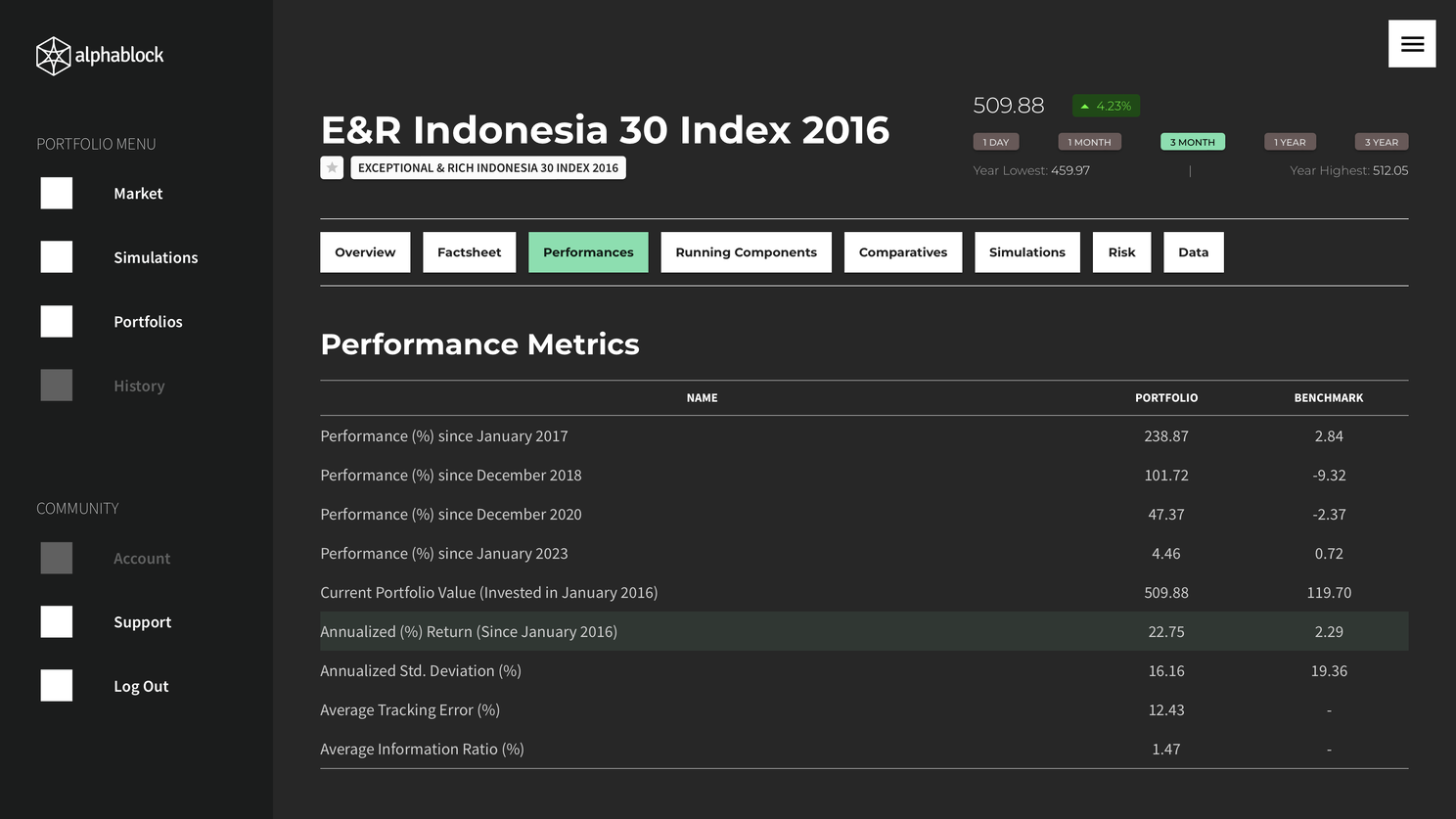 alphablock

PORTFOLIO MENU

Market

Simulations

Portfolios

History

COMMUNITY

Account

Support

Log Out

E&R Indonesia 30 Index 2016

EXCEPTIONAL & RICH INDONESIA 30 INDEX 2016

509.88 4.23%

1 DAY 1 MONTH 3 MONTH 1 YEAR 3 YEAR

Year Lowest: 459.97 | Year Highest: 512.05

Overview Factsheet Performances Running Components Comparatives Simulations Risk Data

Performance Metrics

| NAME | PORTFOLIO | BENCHMARK |
|---|---|---|
| Performance (%) since January 2017 | 238.87 | 2.84 |
| Performance (%) since December 2018 | 101.72 | -9.32 |
| Performance (%) since December 2020 | 47.37 | -2.37 |
| Performance (%) since January 2023 | 4.46 | 0.72 |
| Current Portfolio Value (Invested in January 2016) | 509.88 | 119.70 |
| Annualized (%) Return (Since January 2016) | 22.75 | 2.29 |
| Annualized Std. Deviation (%) | 16.16 | 19.36 |
| Average Tracking Error (%) | 12.43 | - |
| Average Information Ratio (%) | 1.47 | - |